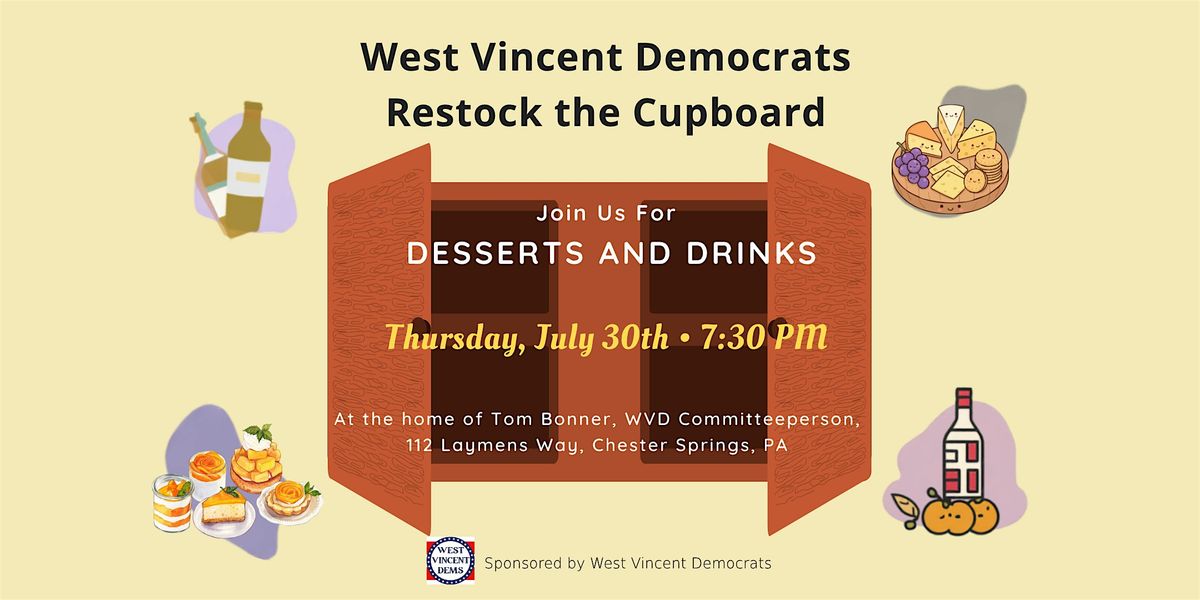 West Vincent Democrats
Restock the Cupboard

Join Us For
DESSERTS AND DRINKS

Thursday, July 30th • 7:30 PM

At the home of Tom Bonner, WVD Committeeperson, 112 Laymens Way, Chester Springs, PA

WEST VINCENT DEMS

Sponsored by West Vincent Democrats